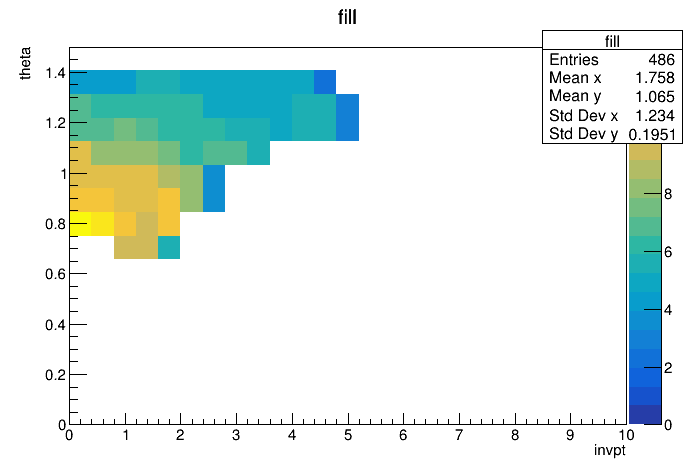 fill

| fill | |
|---|---|
| Entries | 486 |
| Mean x | 1.758 |
| Mean y | 1.065 |
| Std Dev x | 1.234 |
| Std Dev y | 0.1951 |

theta

1.4
1.2
1
0.8
0.6
0.4
0.2
0

0 1 2 3 4 5 6 7 8 9 10

invpt

8
6
4
2
0